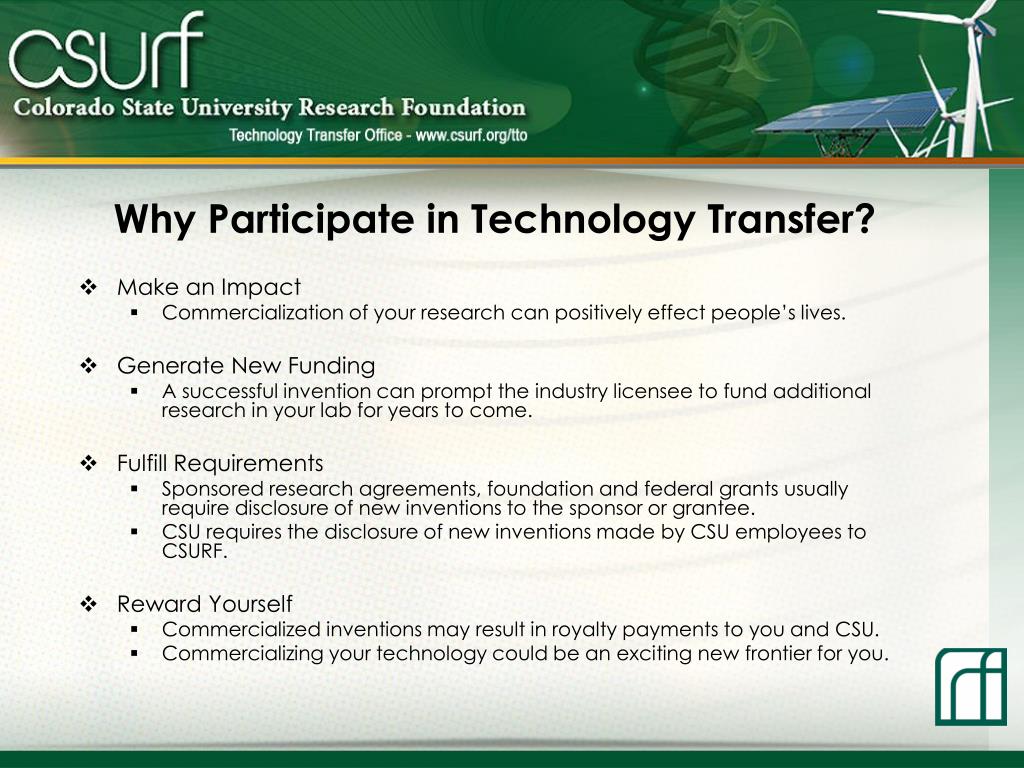 csurf
Colorado State University Research Foundation
Technology Transfer Office - www.csurf.org/tto

Why Participate in Technology Transfer?

❖ Make an Impact
▪ Commercialization of your research can positively effect people's lives.

❖ Generate New Funding
▪ A successful invention can prompt the industry licensee to fund additional research in your lab for years to come.

❖ Fulfill Requirements
▪ Sponsored research agreements, foundation and federal grants usually require disclosure of new inventions to the sponsor or grantee.
▪ CSU requires the disclosure of new inventions made by CSU employees to CSURF.

❖ Reward Yourself
▪ Commercialized inventions may result in royalty payments to you and CSU.
▪ Commercializing your technology could be an exciting new frontier for you.